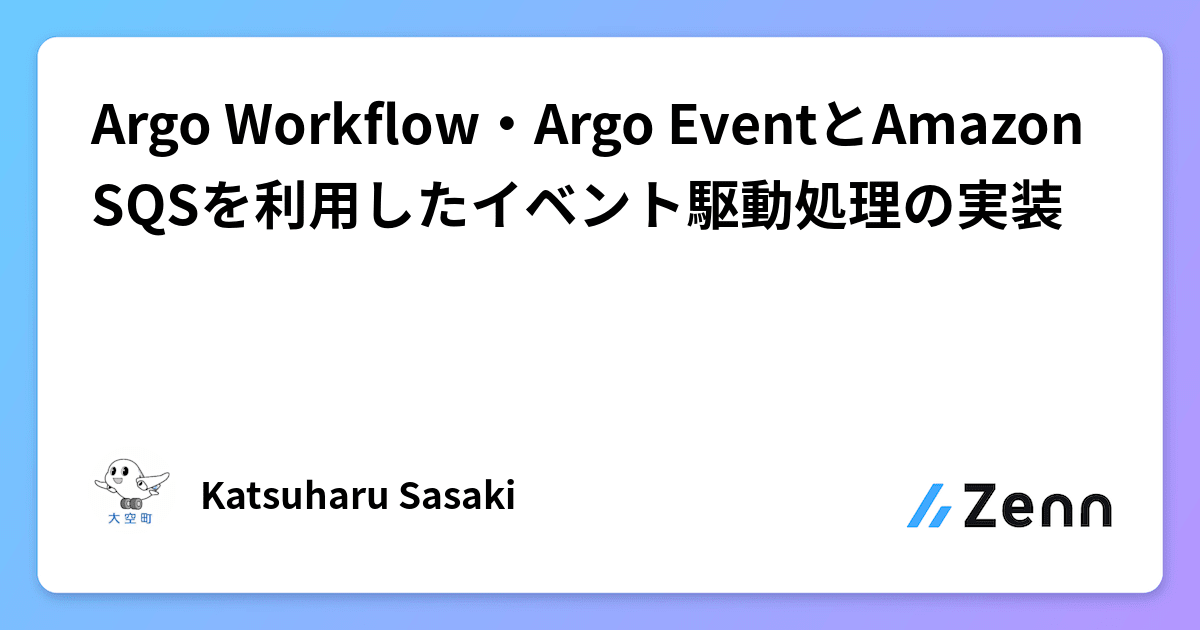 Argo Workflow・Argo EventとAmazon SQSを利用したイベント駆動処理の実装

大空町

Katsuharu Sasaki

Zenn